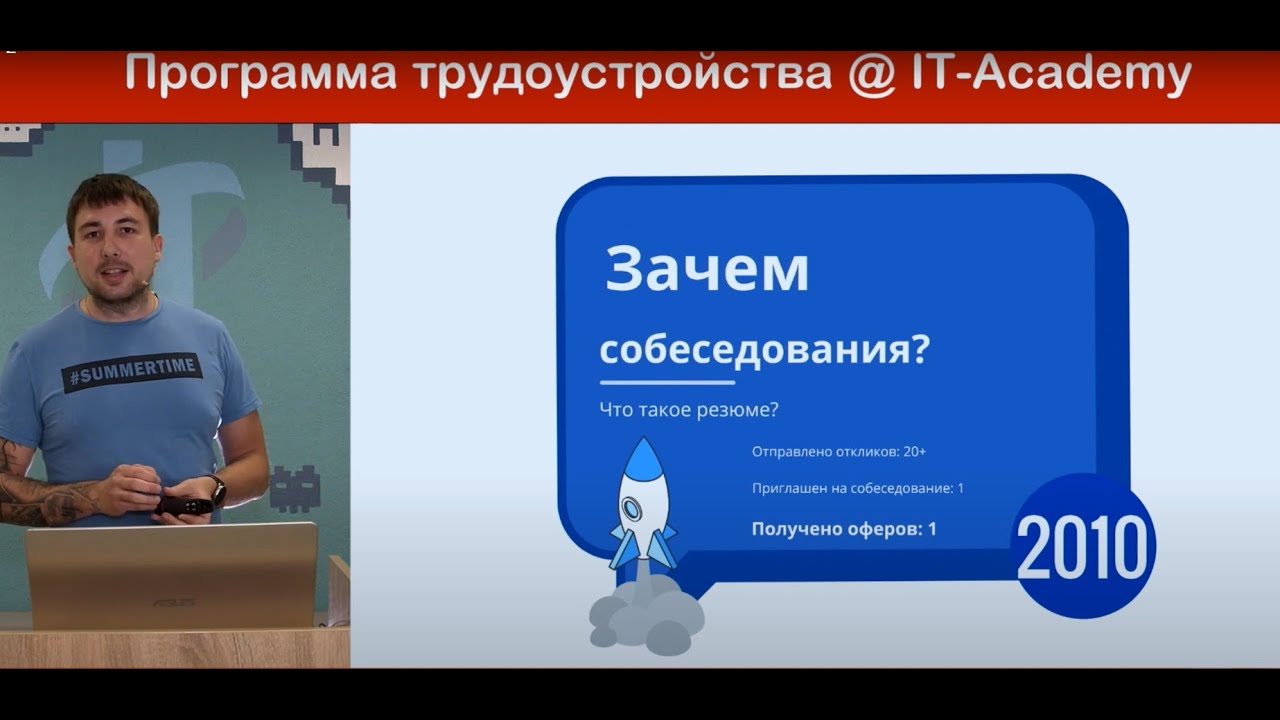 Программа трудоустройства @ IT-Academy

#SUMMERTIME

ASUS

Зачем

собеседования?

Что такое резюме?

Отправлено откликов: 20+

Приглашен на собеседование: 1

Получено оферов: 1

2010